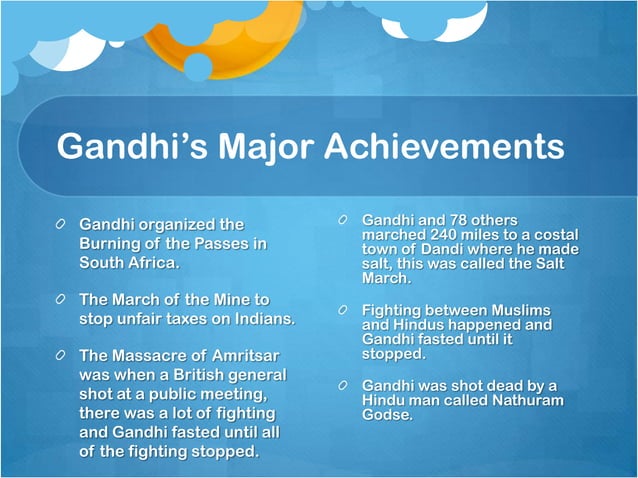 Gandhi's Major Achievements

Gandhi organized the Burning of the Passes in South Africa.

The March of the Mine to stop unfair taxes on Indians.

The Massacre of Amritsar was when a British general shot at a public meeting, there was a lot of fighting and Gandhi fasted until all of the fighting stopped.

Gandhi and 78 others marched 240 miles to a costal town of Dandi where he made salt, this was called the Salt March.

Fighting between Muslims and Hindus happened and Gandhi fasted until it stopped.

Gandhi was shot dead by a Hindu man called Nathuram Godse.